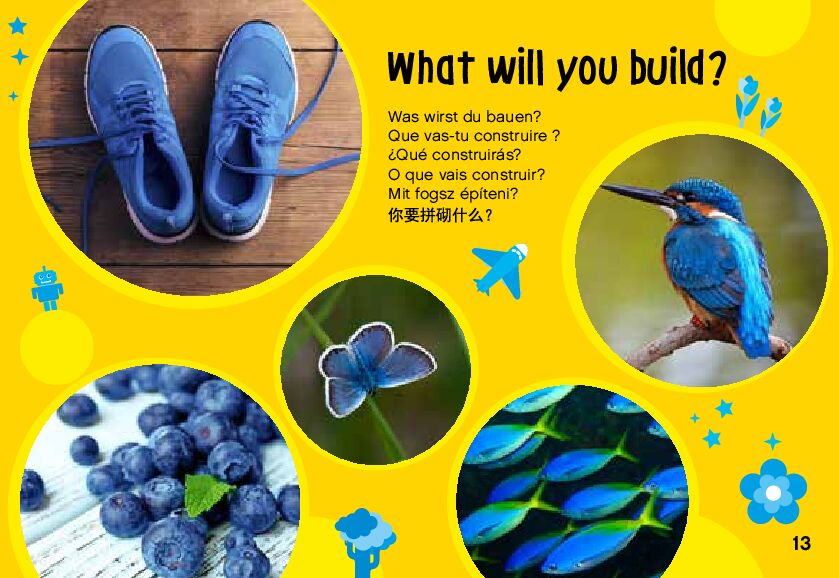 What will you build?

Was wirst du bauen?
Que vas-tu construire ?
¿Qué construirás?
O que vais construir?
Mit fogsz építeni?
你要拼砌什么?

13